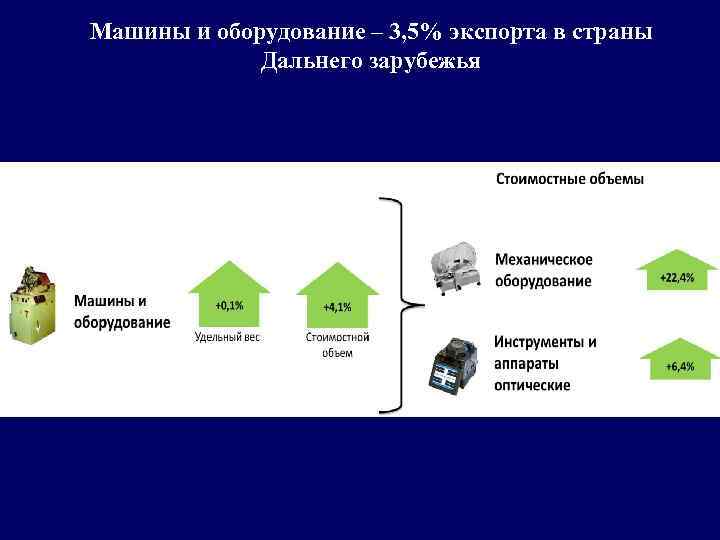 Машины и оборудование – 3,5% экспорта в страны Дальнего зарубежья

Стоимостные объемы

Машины и оборудование

+0,1%
Удельный вес

+4,1%
Стоимостной объем

Механическое оборудование

+22,4%

Инструменты и аппараты оптические

+6,4%